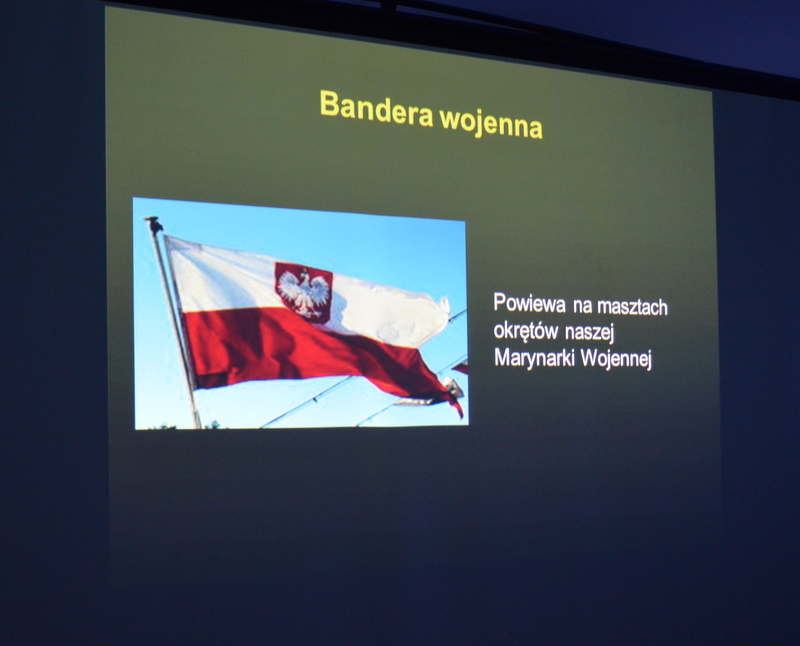 Bandera wojenna

Powiewa na masztach okrętów naszej Marynarki Wojennej